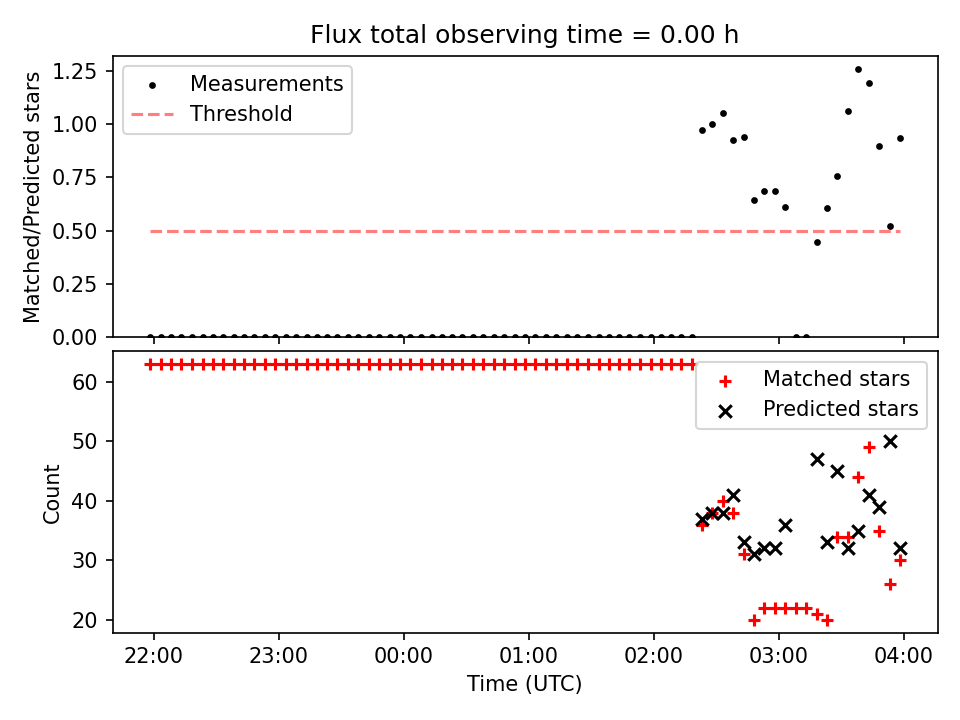 Flux total observing time = 0.00 h

Matched/Predicted stars

1.25
1.00
0.75
0.50
0.25
0.00

Measurements
Threshold

Count

60
50
40
30
20

Matched stars
Predicted stars

22:00
23:00
00:00
01:00
02:00
03:00
04:00

Time (UTC)